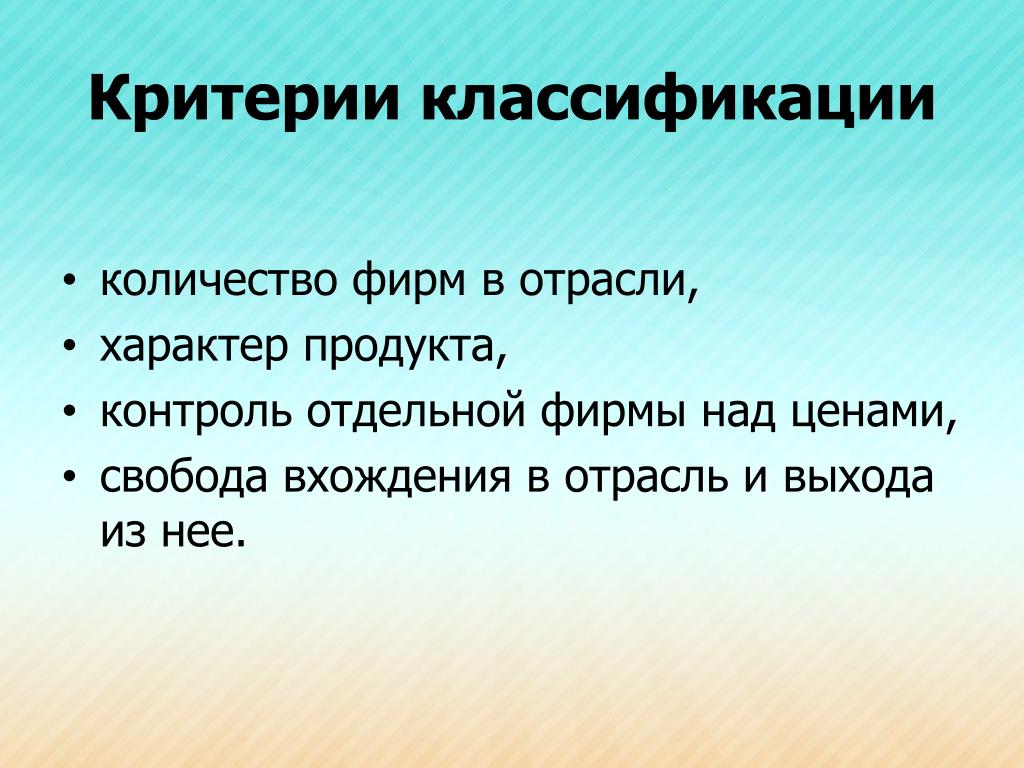 Критерии классификации

• количество фирм в отрасли,
• характер продукта,
• контроль отдельной фирмы над ценами,
• свобода вхождения в отрасль и выхода из нее.